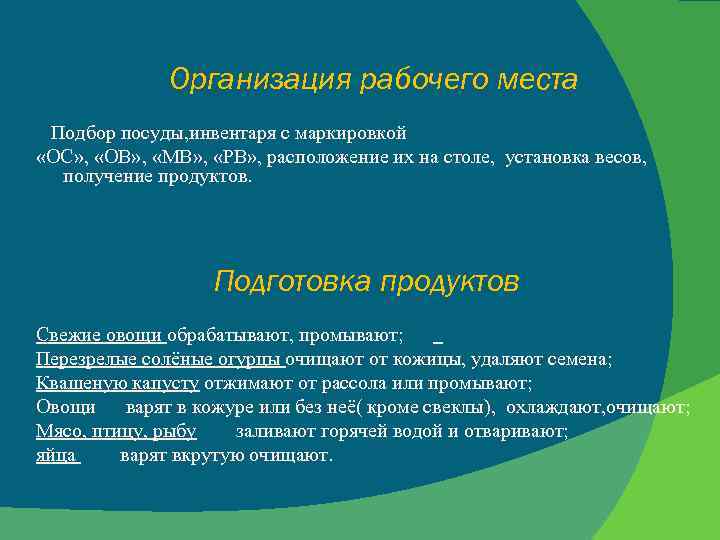 Организация рабочего места

Подбор посуды,инвентаря с маркировкой «ОС», «ОВ», «МВ», «РВ», расположение их на столе, установка весов, получение продуктов.

Подготовка продуктов

Свежие овощи обрабатывают, промывают;

Перезрелые солёные огурцы очищают от кожицы, удаляют семена;

Квашеную капусту отжимают от рассола или промывают;

Овощи варят в кожуре или без неё( кроме свеклы), охлаждают,очищают;

Мясо, птицу, рыбу заливают горячей водой и отваривают;

яйца варят вкрутую очищают.